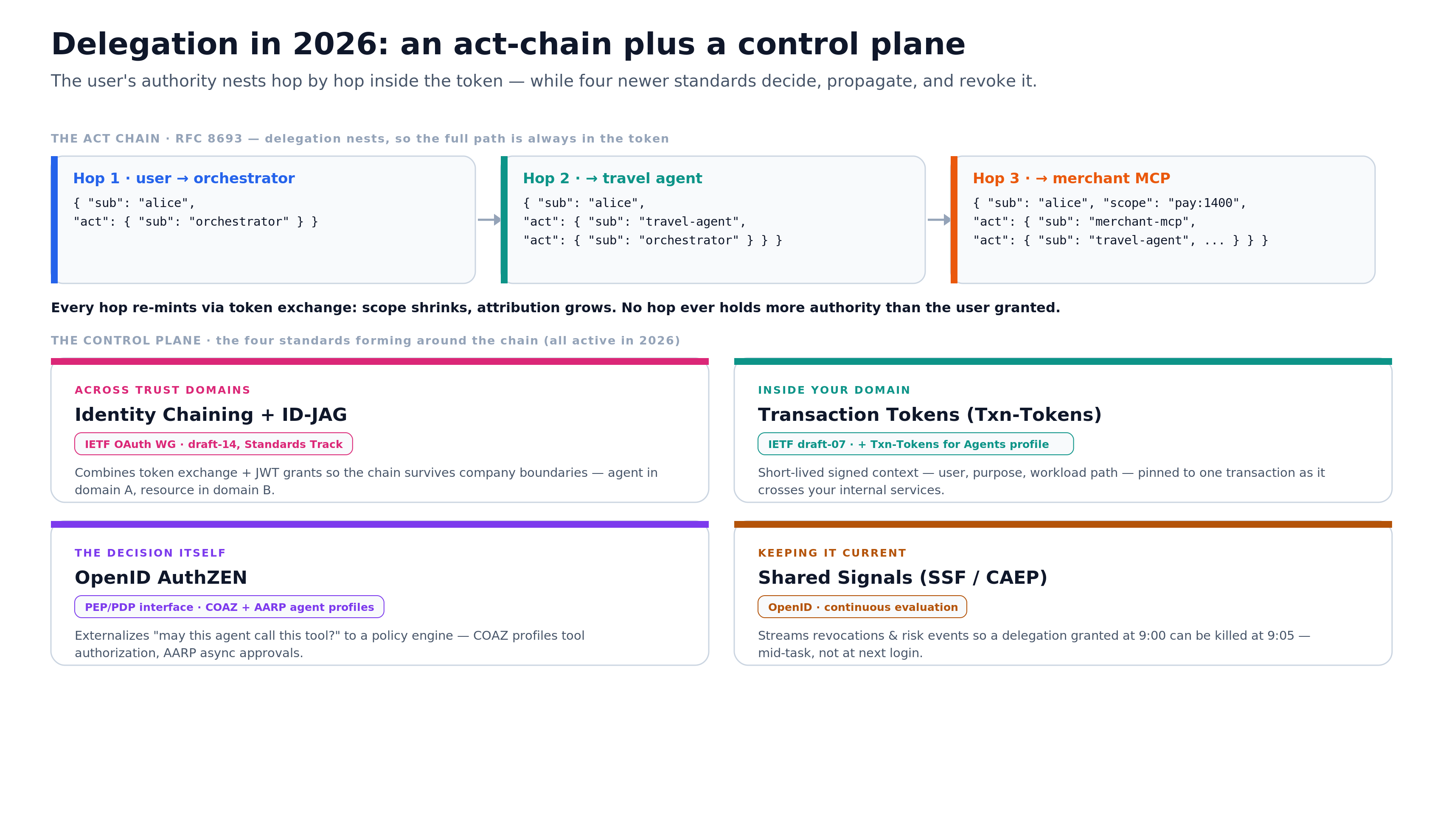 Delegation in 2026: an act-chain plus a control plane

The user's authority nests hop by hop inside the token — while four newer standards decide, propagate, and revoke it.

THE ACT CHAIN · RFC 8693 — delegation nests, so the full path is always in the token

Hop 1 · user → orchestrator
{ "sub": "alice",
"act": { "sub": "orchestrator" } }

Hop 2 · → travel agent
{ "sub": "alice",
"act": { "sub": "travel-agent",
"act": { "sub": "orchestrator" } } }

Hop 3 · → merchant MCP
{ "sub": "alice", "scope": "pay:1400",
"act": { "sub": "merchant-mcp",
"act": { "sub": "travel-agent", ... } } }

Every hop re-mints via token exchange: scope shrinks, attribution grows. No hop ever holds more authority than the user granted.

THE CONTROL PLANE · the four standards forming around the chain (all active in 2026)

ACROSS TRUST DOMAINS
Identity Chaining + ID-JAG
IETF OAuth WG · draft-14, Standards Track
Combines token exchange + JWT grants so the chain survives company boundaries — agent in domain A, resource in domain B.

INSIDE YOUR DOMAIN
Transaction Tokens (Txn-Tokens)
IETF draft-07 · + Txn-Tokens for Agents profile
Short-lived signed context — user, purpose, workload path — pinned to one transaction as it crosses your internal services.

THE DECISION ITSELF
OpenID AuthZEN
PEP/PDP interface · COAZ + AARP agent profiles
Externalizes "may this agent call this tool?" to a policy engine — COAZ profiles tool authorization, AARP async approvals.

KEEPING IT CURRENT
Shared Signals (SSF / CAEP)
OpenID · continuous evaluation
Streams revocations & risk events so a delegation granted at 9:00 can be killed at 9:05 — mid-task, not at next login.